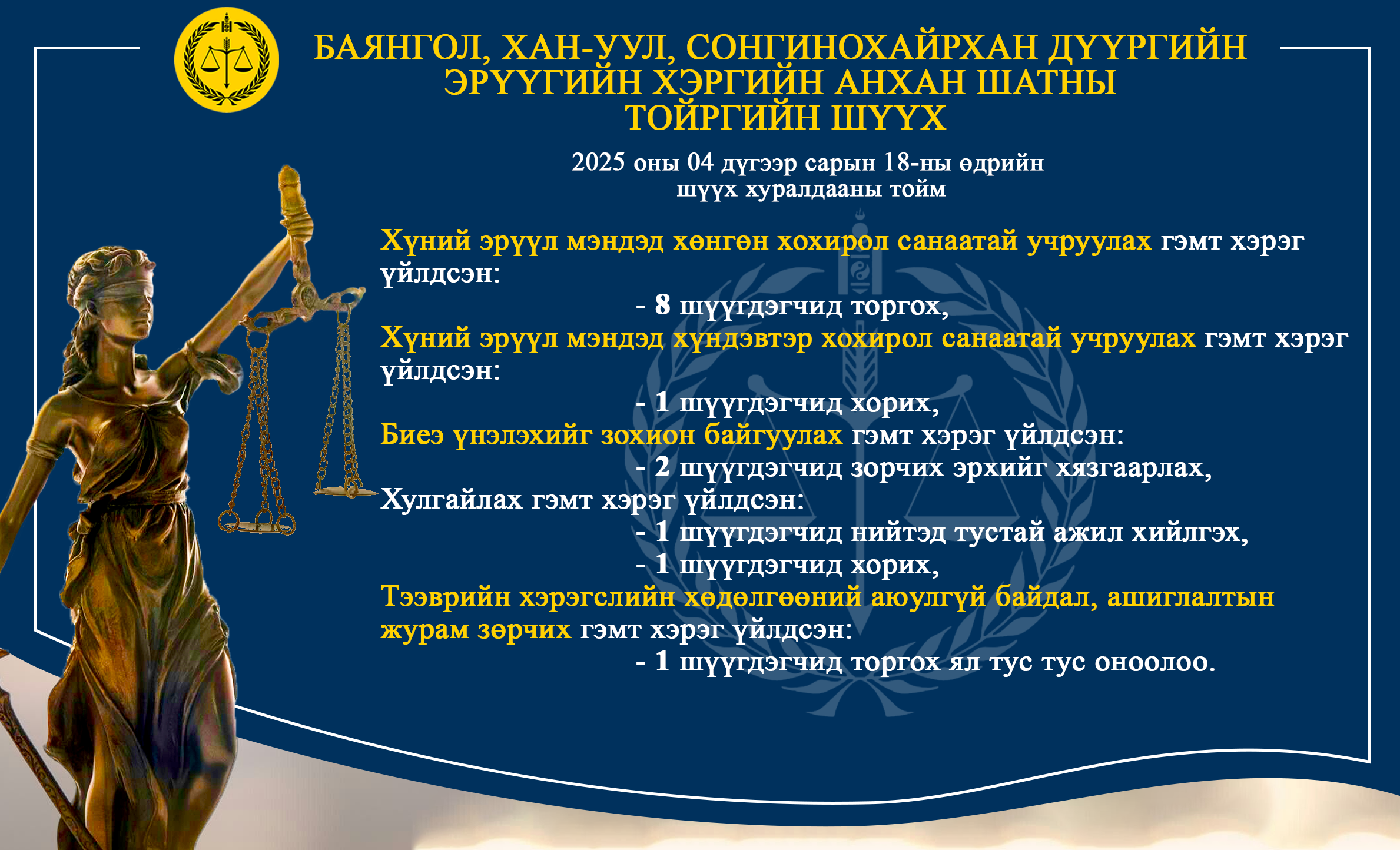 БАЯНГОЛ, ХАН-УУЛ, СОНГИНОХАЙРХАН ДҮҮРГИЙН ЭРҮҮГИЙН ХЭРГИЙН АНХАН ШАТНЫ ТОЙРГИЙН ШҮҮХ

2025 оны 04 дүгээр сарын 18-ны өдрийн шүүх хуралдааны тойм

Хүний эрүүл мэндэд хөнгөн хохирол санаатай учруулах гэмт хэрэг үйлдсэн:
- 8 шүүгдэгчид торгох,
Хүний эрүүл мэндэд хүндэвтэр хохирол санаатай учруулах гэмт хэрэг үйлдсэн:
- 1 шүүгдэгчид хорих,
Биеэ үнэлэхийг зохион байгуулах гэмт хэрэг үйлдсэн:
- 2 шүүгдэгчид зорчих эрхийг хязгаарлах,
Хулгайлах гэмт хэрэг үйлдсэн:
- 1 шүүгдэгчид нийтэд тустай ажил хийлгэх,
- 1 шүүгдэгчид хорих,
Тээврийн хэрэгслийн хөдөлгөөний аюулгүй байдал, ашиглалтын журам зөрчих гэмт хэрэг үйлдсэн:
- 1 шүүгдэгчид торгох ял тус тус оноолоо.